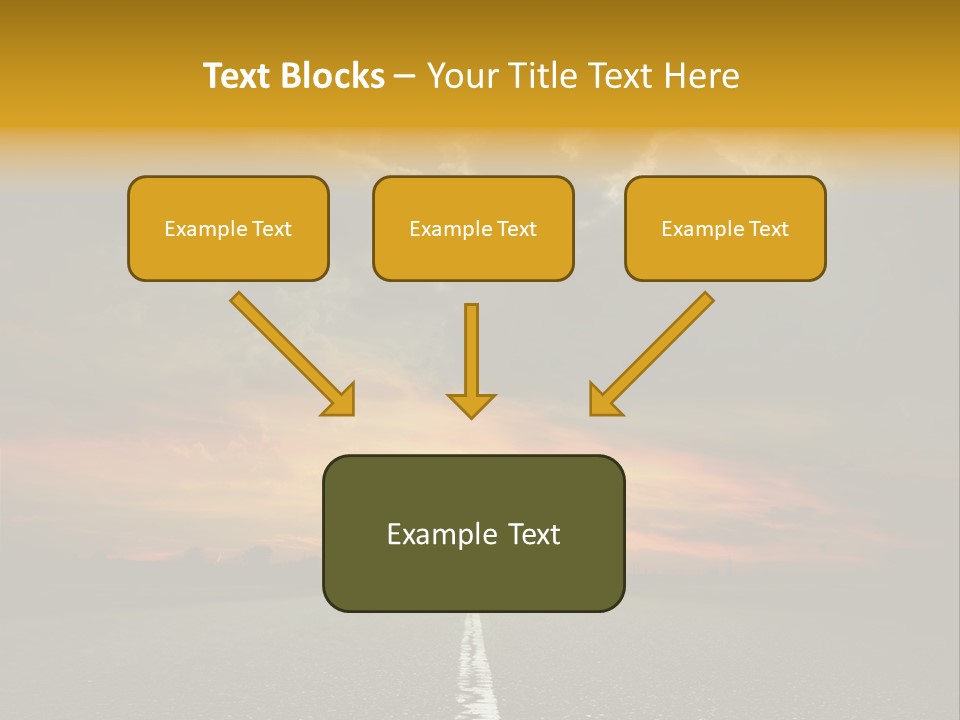 Text Blocks – Your Title Text Here

Example Text

Example Text

Example Text

Example Text